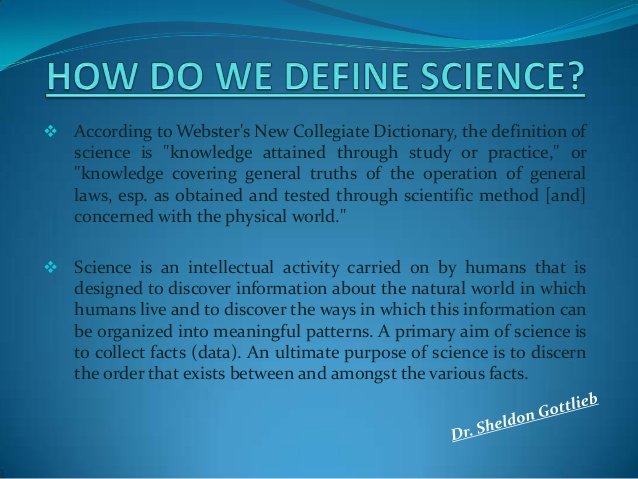 HOW DO WE DEFINE SCIENCE?

❖ According to Webster's New Collegiate Dictionary, the definition of science is "knowledge attained through study or practice," or "knowledge covering general truths of the operation of general laws, esp. as obtained and tested through scientific method [and] concerned with the physical world."

❖ Science is an intellectual activity carried on by humans that is designed to discover information about the natural world in which humans live and to discover the ways in which this information can be organized into meaningful patterns. A primary aim of science is to collect facts (data). An ultimate purpose of science is to discern the order that exists between and amongst the various facts.

Dr. Sheldon Gottlieb